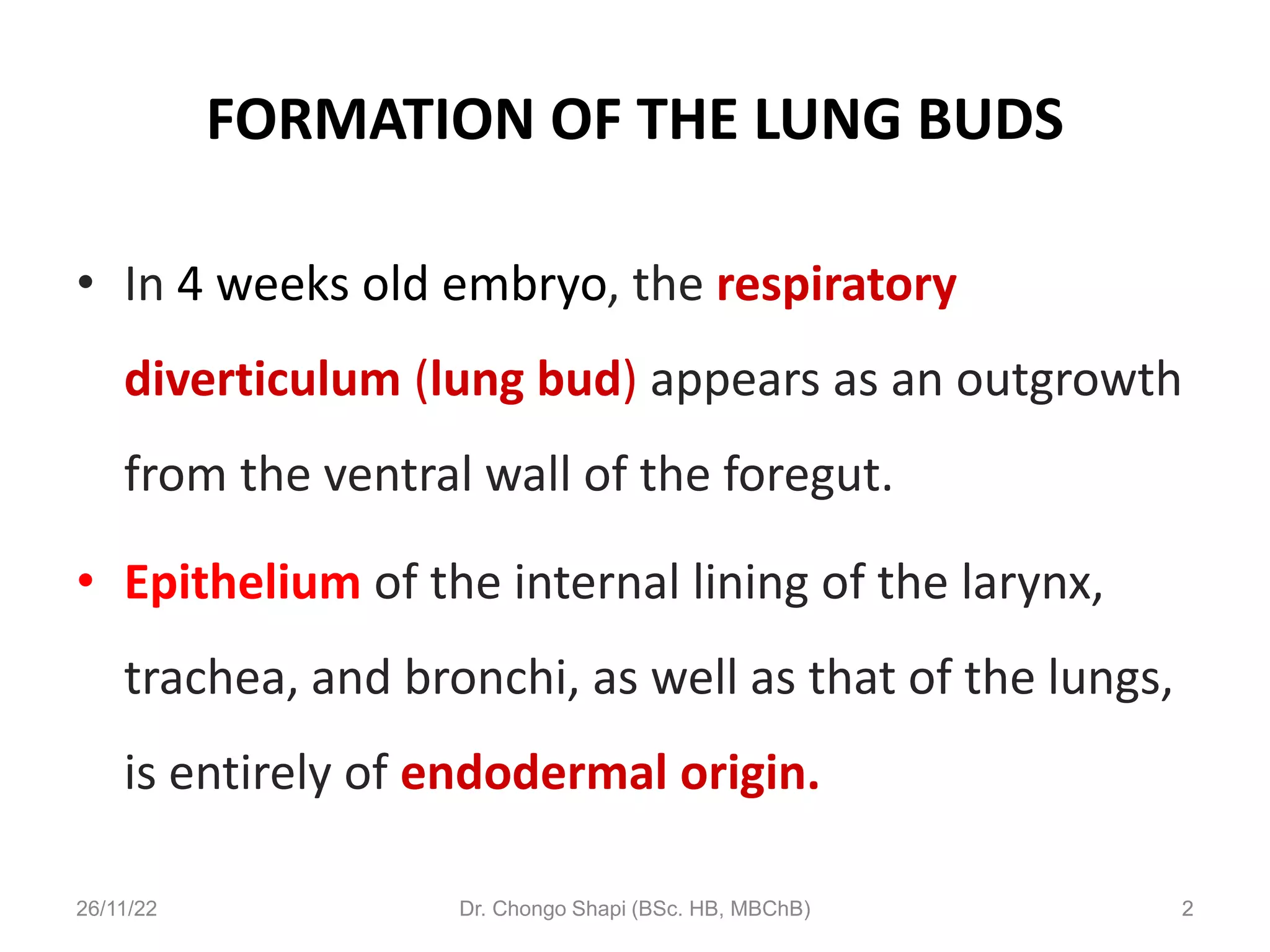 FORMATION OF THE LUNG BUDS

• In 4 weeks old embryo, the respiratory diverticulum (lung bud) appears as an outgrowth from the ventral wall of the foregut.

• Epithelium of the internal lining of the larynx, trachea, and bronchi, as well as that of the lungs, is entirely of endodermal origin.

26/11/22

Dr. Chongo Shapi (BSc. HB, MBChB)

2